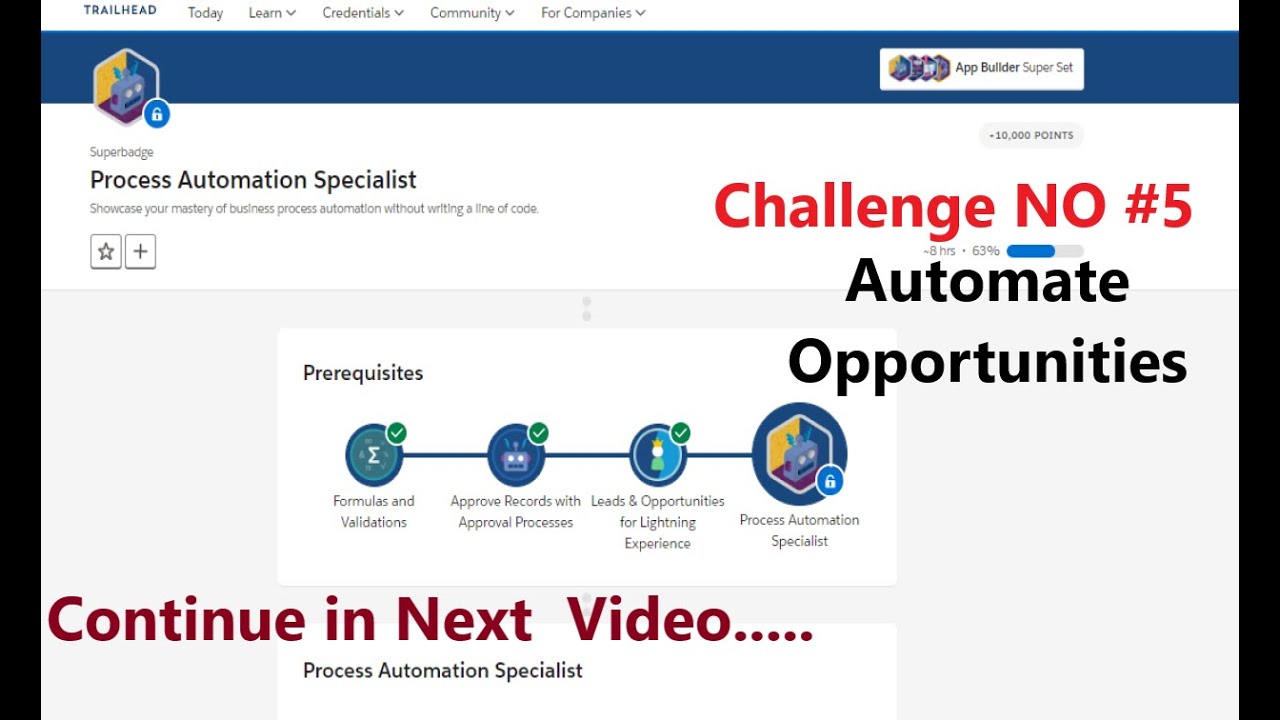 TRAILHEAD Today Learn Credentials Community For Companies

App Builder Super Set

+10,000 POINTS

Superbadge

Process Automation Specialist

Showcase your mastery of business process automation without writing a line of code.

Challenge NO #5

~8 hrs • 63%

Automate Opportunities

Prerequisites

Formulas and Validations

Approve Records with Approval Processes

Leads & Opportunities for Lightning Experience

Process Automation Specialist

Continue in Next Video.....

Process Automation Specialist